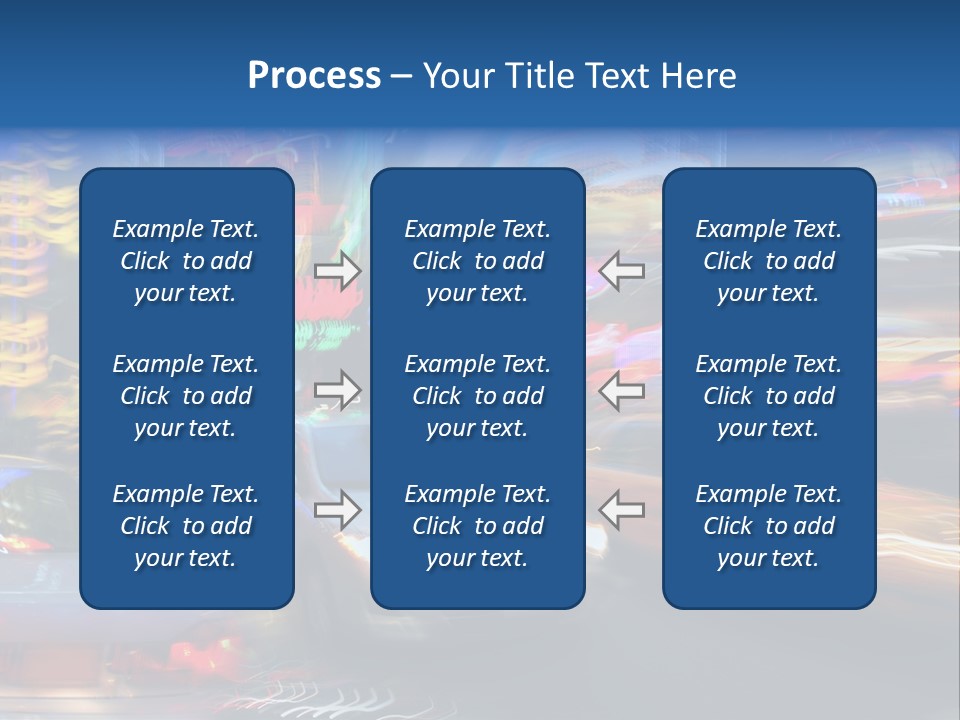 Process – Your Title Text Here

Example Text. Click to add your text.

Example Text. Click to add your text.

Example Text. Click to add your text.

Example Text. Click to add your text.

Example Text. Click to add your text.

Example Text. Click to add your text.

Example Text. Click to add your text.

Example Text. Click to add your text.

Example Text. Click to add your text.